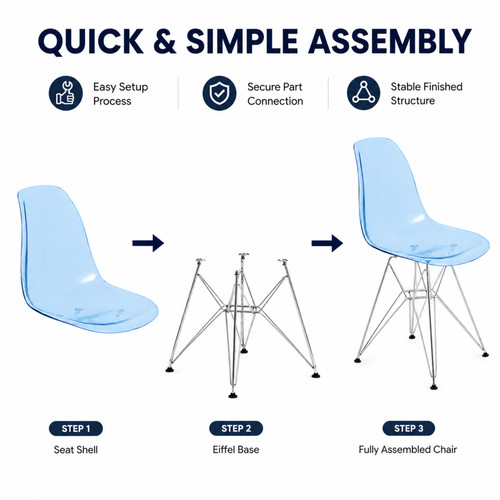 QUICK & SIMPLE ASSEMBLY

Easy Setup Process

Secure Part Connection

Stable Finished Structure

STEP 1
Seat Shell

STEP 2
Eiffel Base

STEP 3
Fully Assembled Chair